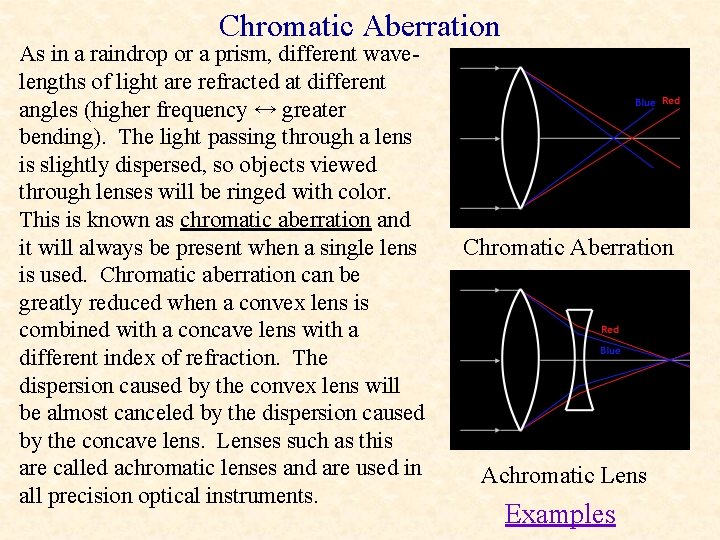 Chromatic Aberration

As in a raindrop or a prism, different wavelengths of light are refracted at different angles (higher frequency ↔ greater bending). The light passing through a lens is slightly dispersed, so objects viewed through lenses will be ringed with color. This is known as chromatic aberration and it will always be present when a single lens is used. Chromatic aberration can be greatly reduced when a convex lens is combined with a concave lens with a different index of refraction. The dispersion caused by the convex lens will be almost canceled by the dispersion caused by the concave lens. Lenses such as this are called achromatic lenses and are used in all precision optical instruments.

Blue Red

Chromatic Aberration

Red
Blue

Achromatic Lens

Examples